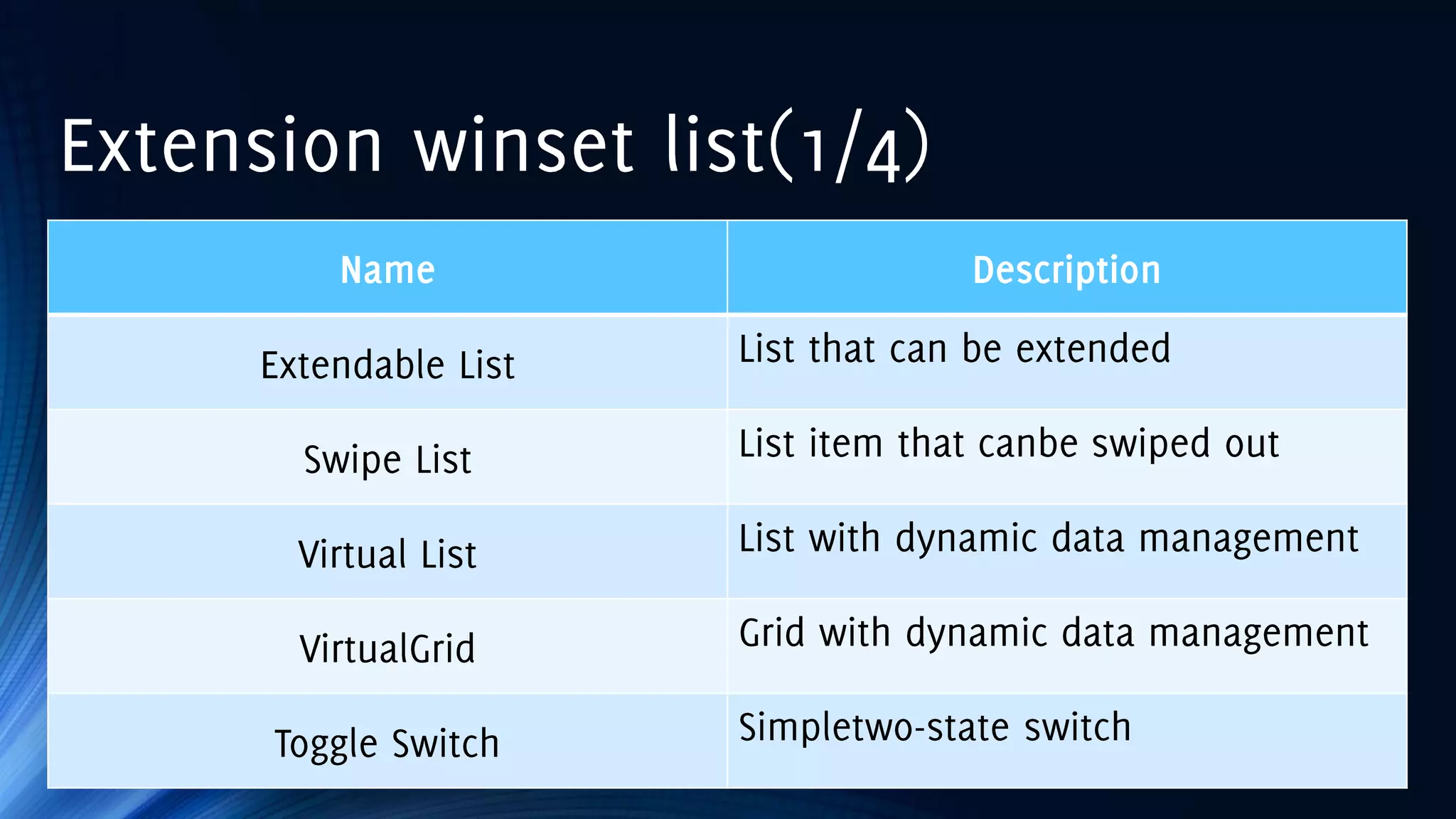 Extension winset list(1/4)

| Name | Description |
|---|---|
| Extendable List | List that can be extended |
| Swipe List | List item that canbe swiped out |
| Virtual List | List with dynamic data management |
| VirtualGrid | Grid with dynamic data management |
| Toggle Switch | Simpletwo-state switch |